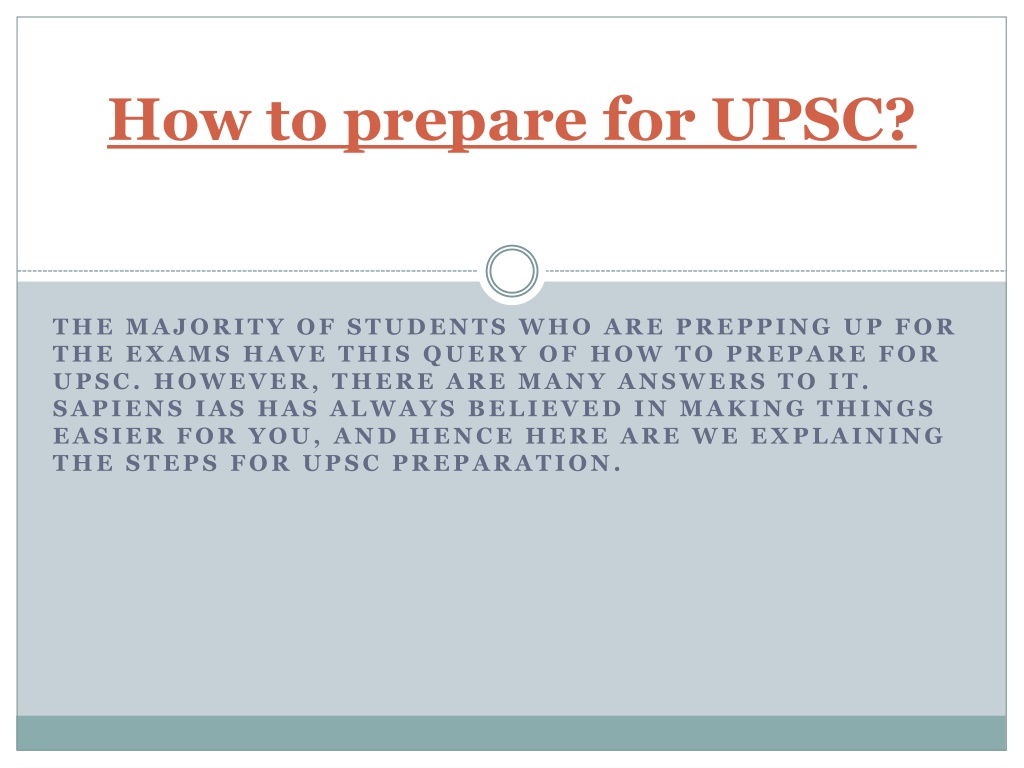 How to prepare for UPSC?

THE MAJORITY OF STUDENTS WHO ARE PREPPING UP FOR THE EXAMS HAVE THIS QUERY OF HOW TO PREPARE FOR UPSC. HOWEVER, THERE ARE MANY ANSWERS TO IT. SAPIENS IAS HAS ALWAYS BELIEVED IN MAKING THINGS EASIER FOR YOU, AND HENCE HERE ARE WE EXPLAINING THE STEPS FOR UPSC PREPARATION.